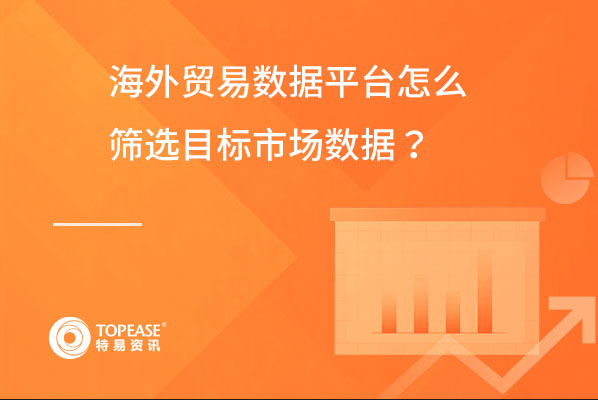 海外贸易数据平台怎么筛选目标市场数据？

TOPEASE®
特易资讯